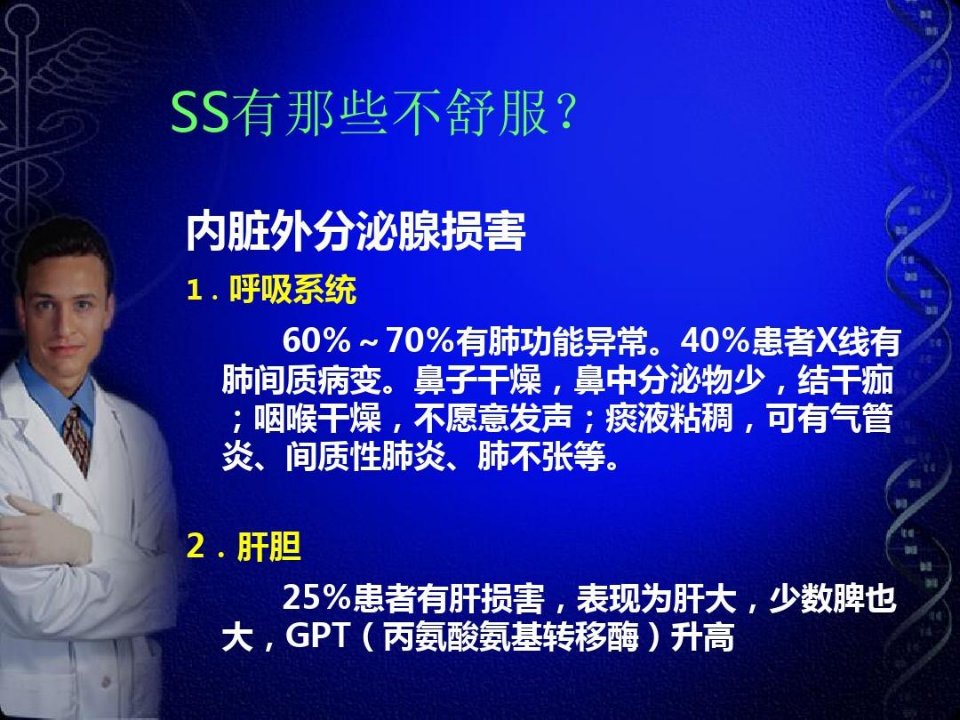 SS有那些不舒服？

内脏外分泌腺损害

1．呼吸系统

60%～70%有肺功能异常。40%患者X线有肺间质病变。鼻子干燥，鼻中分泌物少，结干痂；咽喉干燥，不愿意发声；痰液粘稠，可有气管炎、间质性肺炎、肺不张等。

2．肝胆

25%患者有肝损害，表现为肝大，少数脾也大，GPT（丙氨酸氨基转移酶）升高